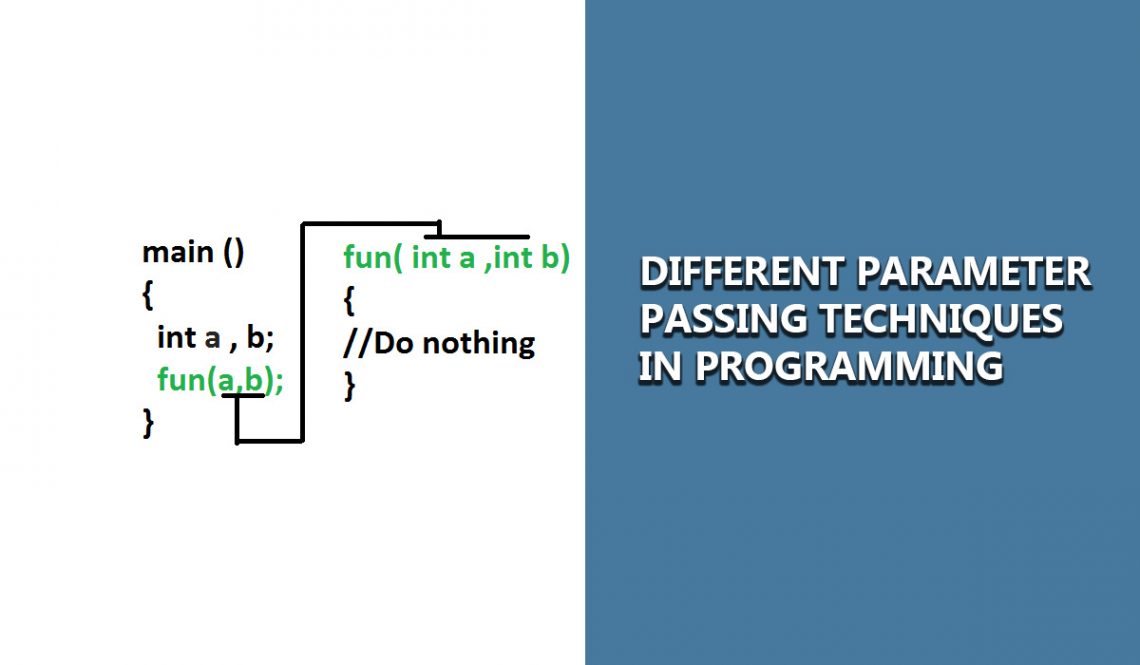 main ()
{
int a , b;
fun(a,b);
}

fun( int a ,int b)
{
//Do nothing
}

DIFFERENT PARAMETER PASSING TECHNIQUES IN PROGRAMMING